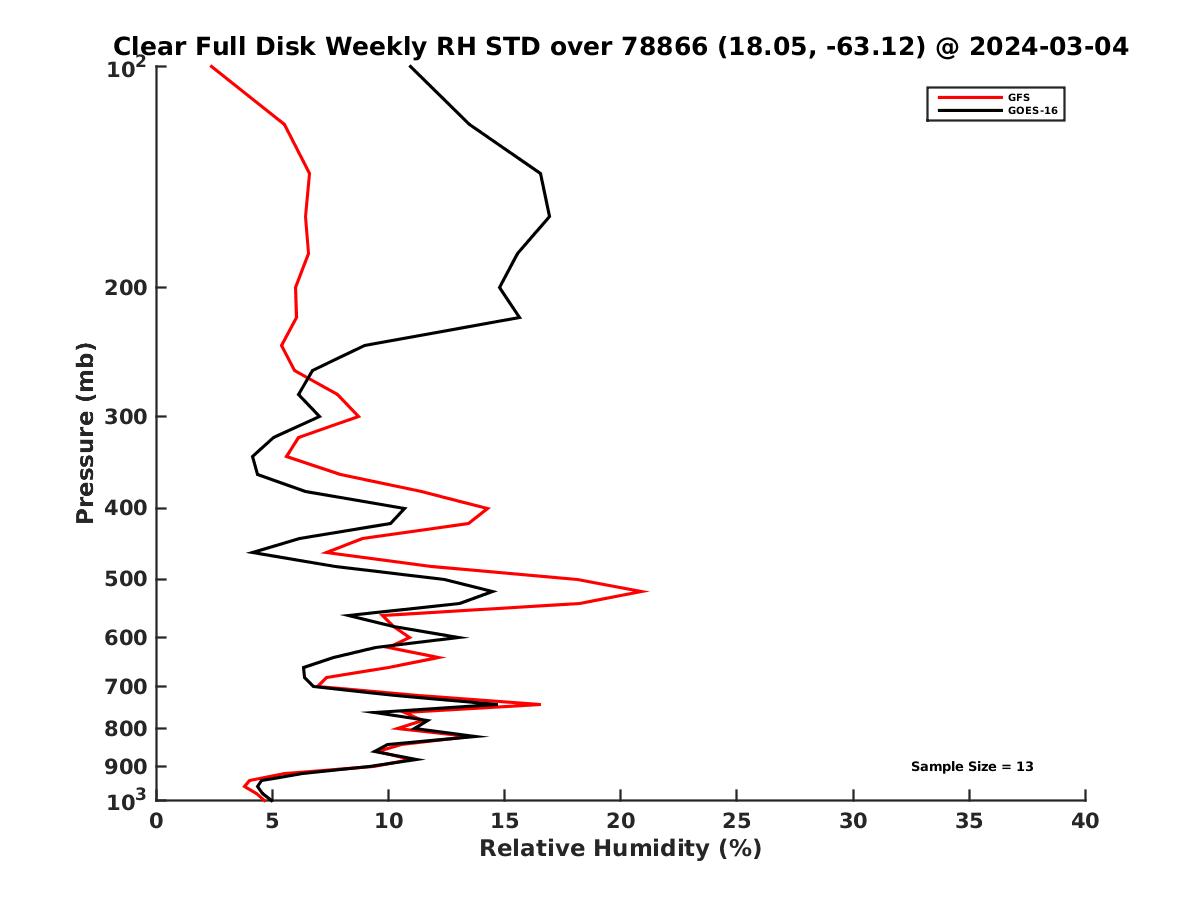 Clear Full Disk Weekly RH STD over 78866 (18.05, -63.12) @ 2024-03-04

GFS
GOES-16

Pressure (mb)

$10^2$
200
300
400
500
600
700
800
900
$10^3$

Sample Size = 13

0 5 10 15 20 25 30 35 40

Relative Humidity (%)